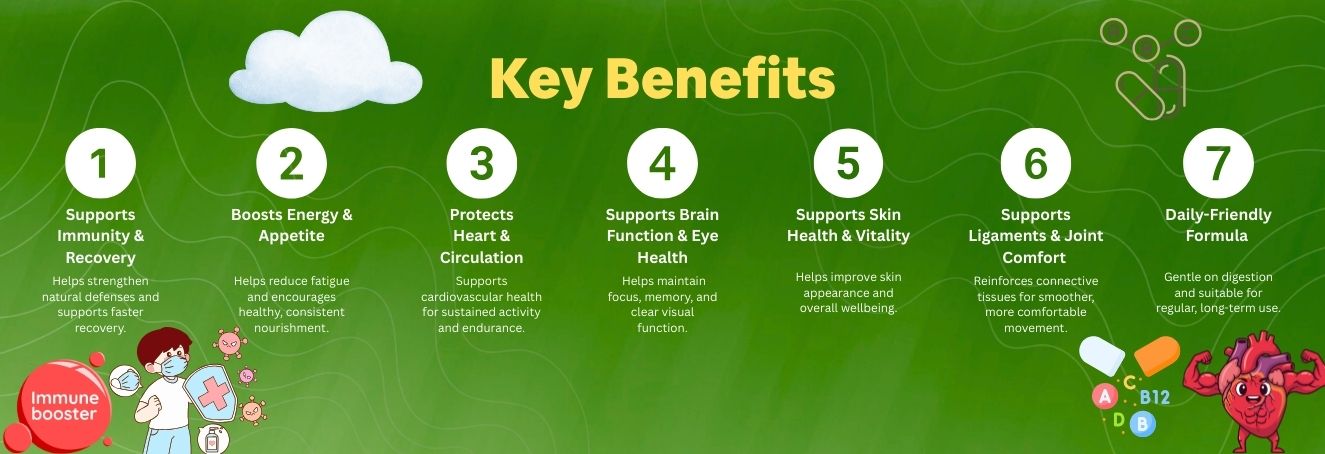 Key Benefits

1
Supports Immunity & Recovery
Helps strengthen natural defenses and supports faster recovery.

2
Boosts Energy & Appetite
Helps reduce fatigue and encourages healthy, consistent nourishment.

3
Protects Heart & Circulation
Supports cardiovascular health for sustained activity and endurance.

4
Supports Brain Function & Eye Health
Helps maintain focus, memory, and clear visual function.

5
Supports Skin Health & Vitality
Helps improve skin appearance and overall wellbeing.

6
Supports Ligaments & Joint Comfort
Reinforces connective tissues for smoother, more comfortable movement.

7
Daily-Friendly Formula
Gentle on digestion and suitable for regular, long-term use.

Immune booster

A
C
B12
D
B